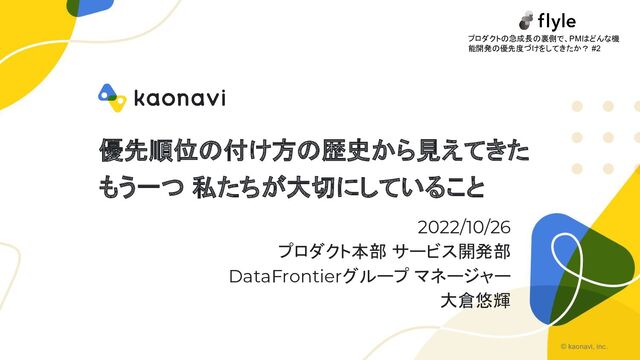 flyle
プロダクトの急成長の裏側で、PMはどんな機能開発の優先度づけをしてきたか？ #2

kaonavi

優先順位の付け方の歴史から見えてきた
もう一つ 私たちが大切にしていること

2022/10/26
プロダクト本部 サービス開発部
DataFrontierグループ マネージャー
大倉悠輝

© kaonavi, Inc.